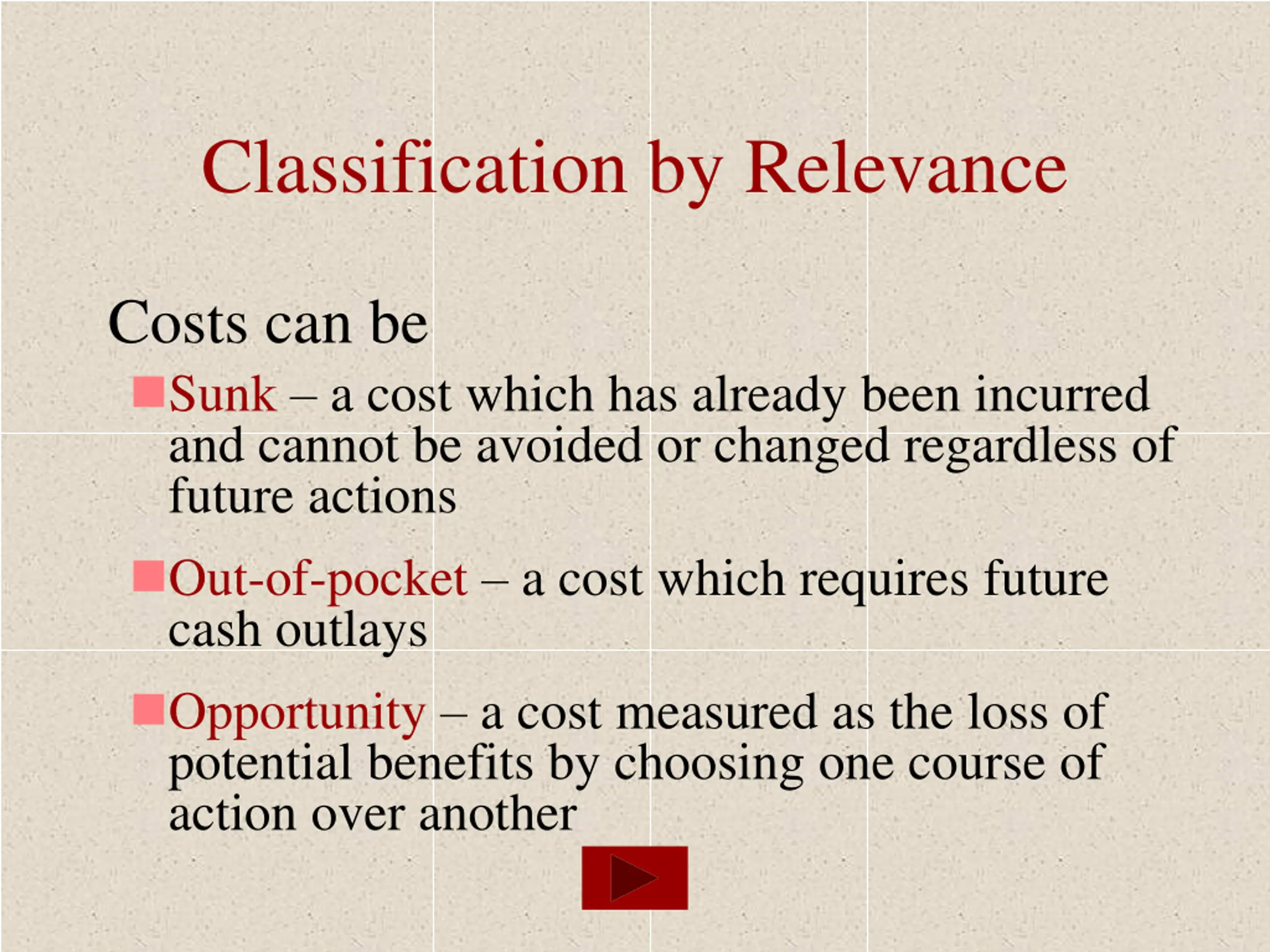 Classification by Relevance

Costs can be

Sunk – a cost which has already been incurred and cannot be avoided or changed regardless of future actions

Out-of-pocket – a cost which requires future cash outlays

Opportunity – a cost measured as the loss of potential benefits by choosing one course of action over another